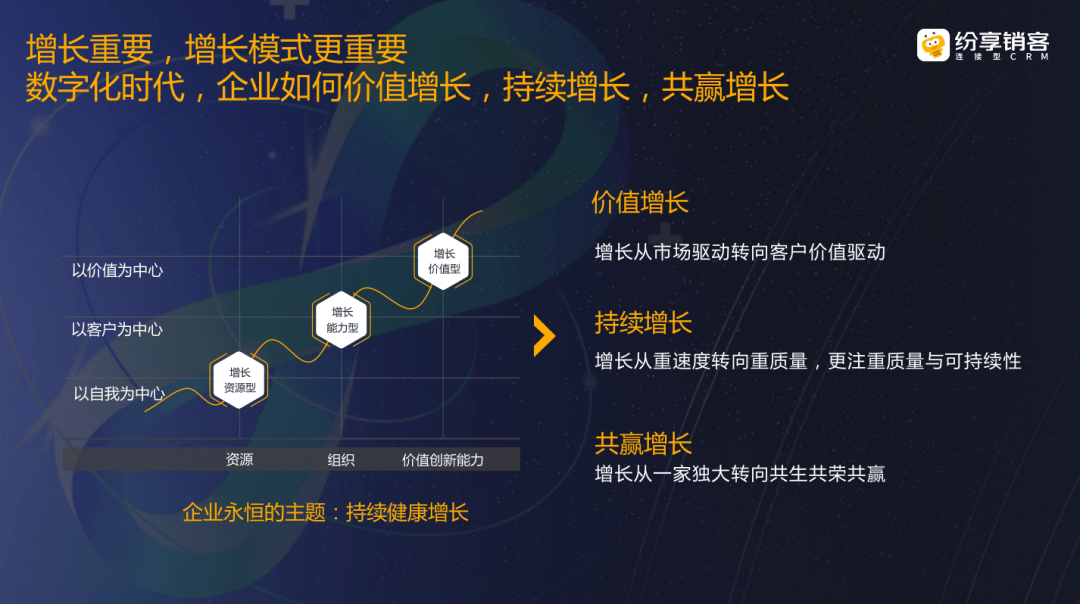 增长重要，增长模式更重要
数字化时代，企业如何价值增长，持续增长，共赢增长

纷享销客
连接型CRM

以价值为中心
以客户为中心
以自我为中心

增长
价值型

增长
能力型

增长
资源型

资源
组织
价值创新能力

企业永恒的主题：持续健康增长

价值增长
增长从市场驱动转向客户价值驱动

持续增长
增长从重速度转向重质量，更注重质量与可持续性

共赢增长
增长从一家独大转向共生共荣共赢